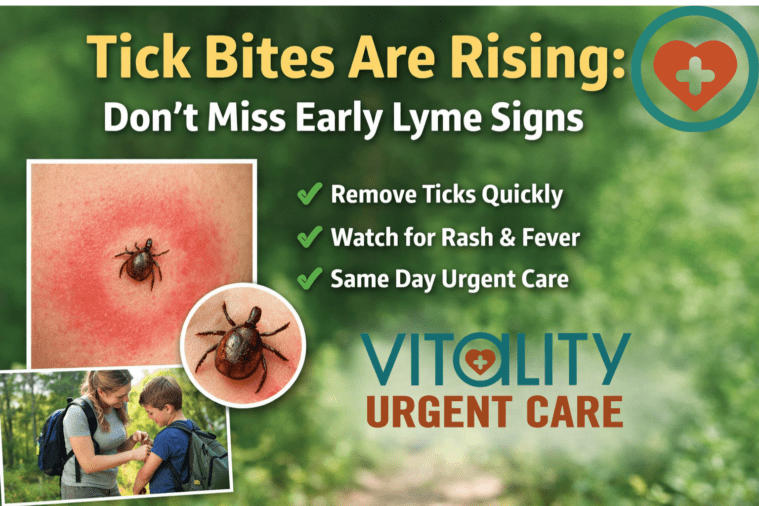 Tick Bites Are Rising:
Don't Miss Early Lyme Signs

✓ Remove Ticks Quickly
✓ Watch for Rash & Fever
✓ Same Day Urgent Care

VITALITY
URGENT CARE